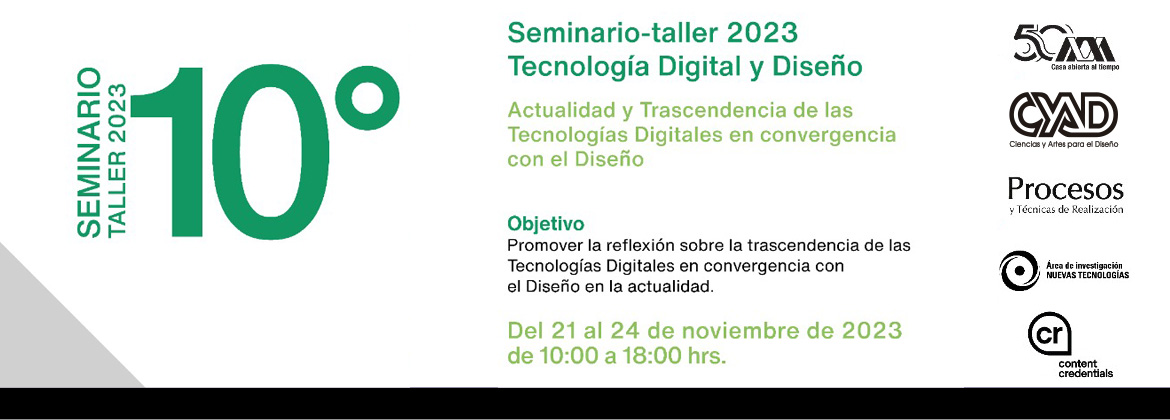 SEMINARIO
TALLER 2023

10°

Seminario-taller 2023
Tecnología Digital y Diseño

Actualidad y Trascendencia de las Tecnologías Digitales en convergencia con el Diseño

Objetivo
Promover la reflexión sobre la trascendencia de las Tecnologías Digitales en convergencia con el Diseño en la actualidad.

Del 21 al 24 de noviembre de 2023
de 10:00 a 18:00 hrs.

50 UAM
Casa abierta al tiempo

CYAD
Ciencias y Artes para el Diseño

Procesos
y Técnicas de Realización

Área de investigación
NUEVAS TECNOLOGÍAS

cr
content
credentials